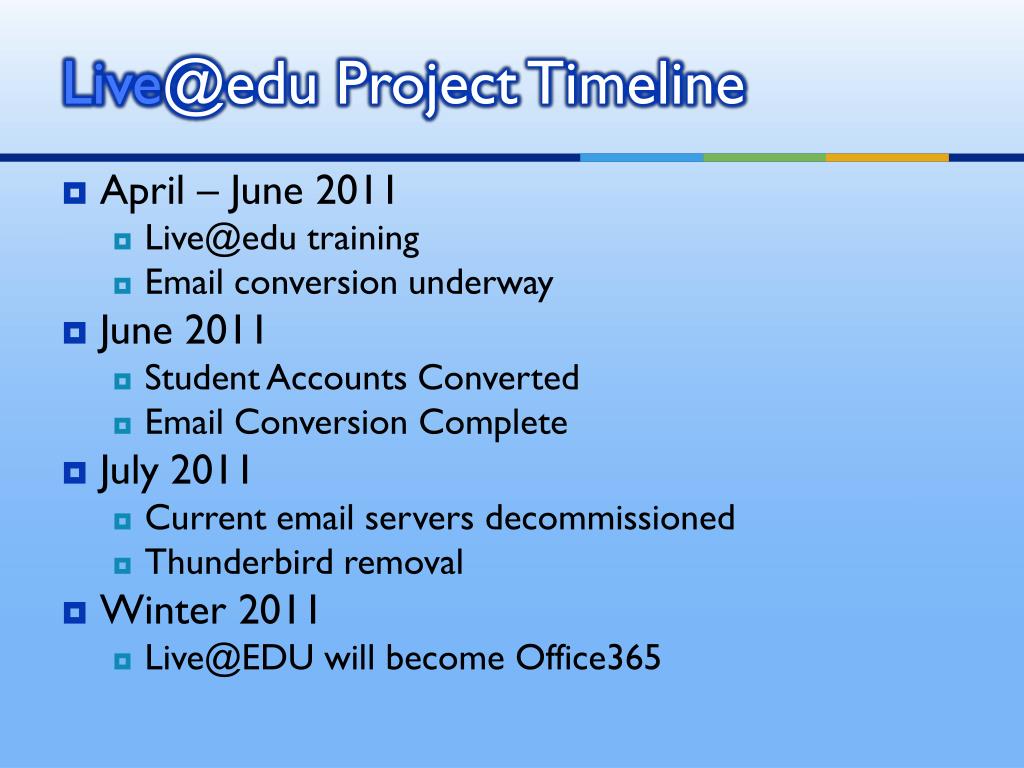 Live@edu Project Timeline

April – June 2011
Live@edu training
Email conversion underway

June 2011
Student Accounts Converted
Email Conversion Complete

July 2011
Current email servers decommissioned
Thunderbird removal

Winter 2011
Live@EDU will become Office365